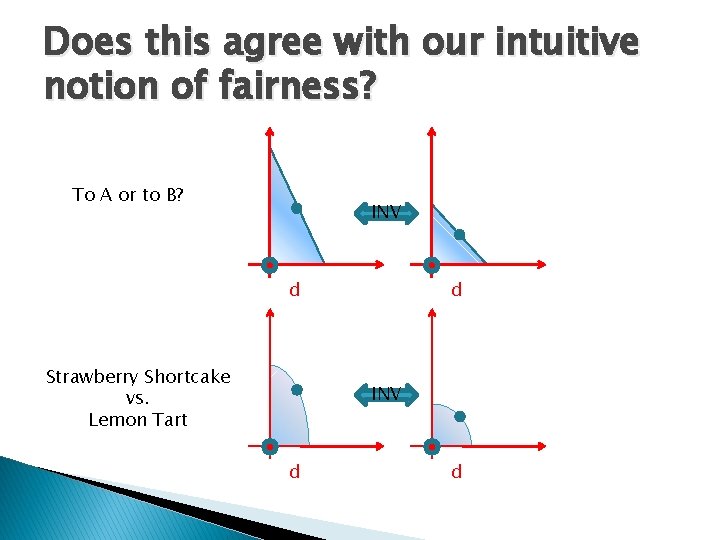 Does this agree with our intuitive notion of fairness?

To A or to B?

INV

d

d

Strawberry Shortcake
vs.
Lemon Tart

INV

d

d